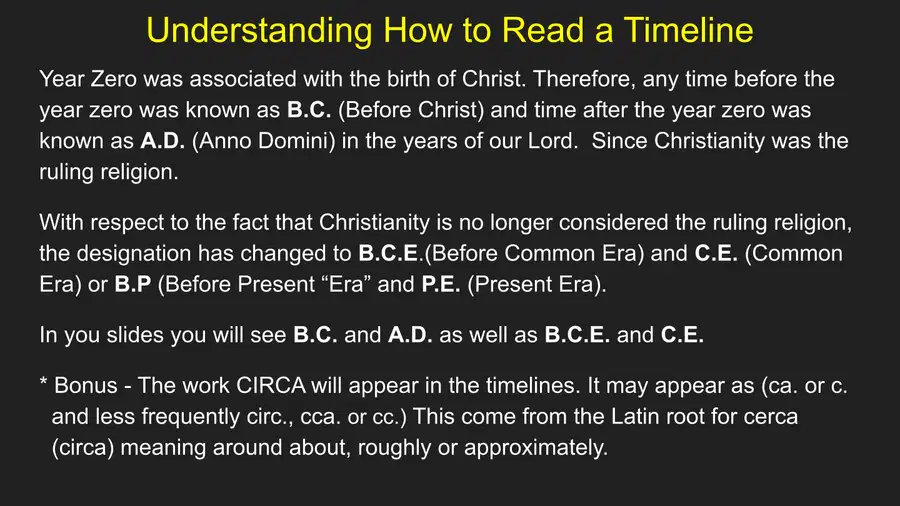 Understanding How to Read a Timeline

Year Zero was associated with the birth of Christ. Therefore, any time before the year zero was known as B.C. (Before Christ) and time after the year zero was known as A.D. (Anno Domini) in the years of our Lord.  Since Christianity was the ruling religion.

With respect to the fact that Christianity is no longer considered the ruling religion, the designation has changed to B.C.E.(Before Common Era) and C.E. (Common Era) or B.P (Before Present “Era” and P.E. (Present Era).

In you slides you will see B.C. and A.D. as well as B.C.E. and C.E.

* Bonus - The work CIRCA will appear in the timelines. It may appear as (ca. or c. and less frequently circ., cca. or cc.) This come from the Latin root for cerca (circa) meaning around about, roughly or approximately.